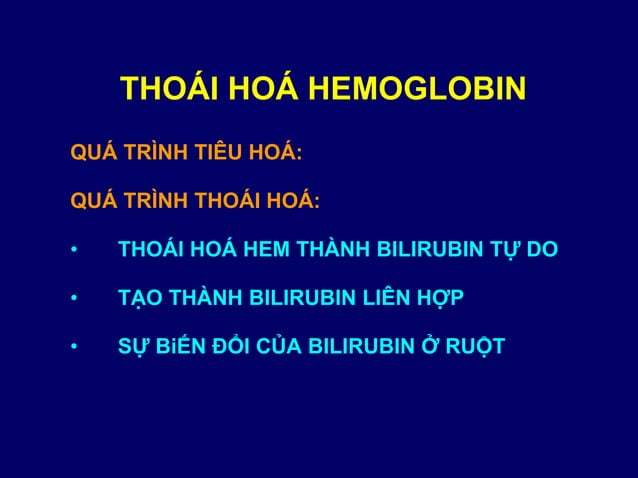 THOÁI HOÁ HEMOGLOBIN

QUÁ TRÌNH TIÊU HOÁ:

QUÁ TRÌNH THOÁI HOÁ:

• THOÁI HOÁ HEM THÀNH BILIRUBIN TỰ DO

• TẠO THÀNH BILIRUBIN LIÊN HỢP

• SỰ BiẾN ĐỔI CỦA BILIRUBIN Ở RUỘT